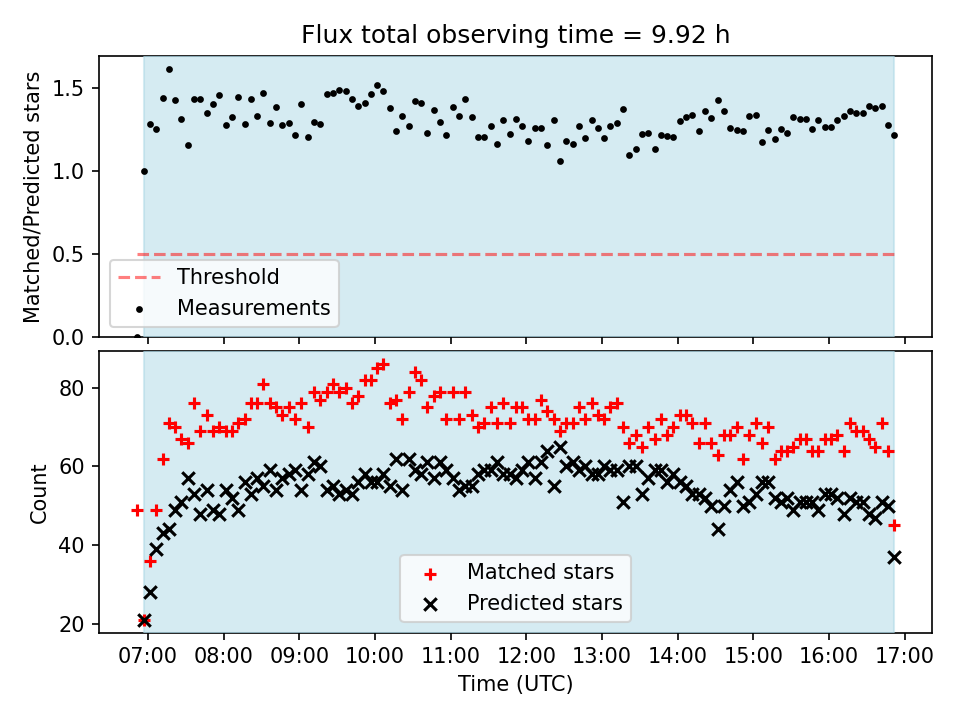 Flux total observing time = 9.92 h

Matched/Predicted stars

1.5
1.0
0.5
0.0

Threshold
Measurements

Count

80
60
40
20

Matched stars
Predicted stars

07:00 08:00 09:00 10:00 11:00 12:00 13:00 14:00 15:00 16:00 17:00

Time (UTC)